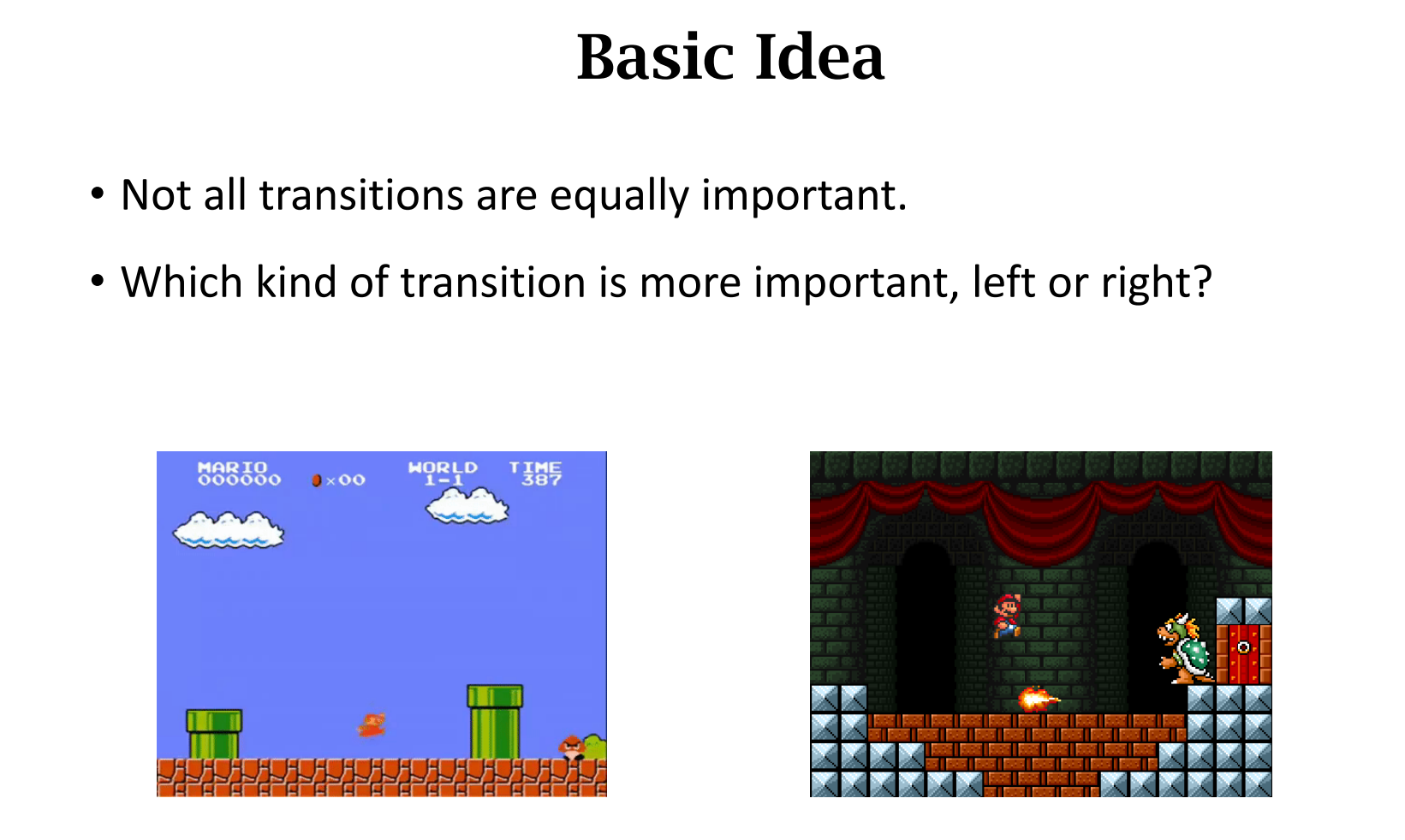 Basic Idea

• Not all transitions are equally important.

• Which kind of transition is more important, left or right?

MARIO
000000
×00
WORLD
1-1
TIME
387